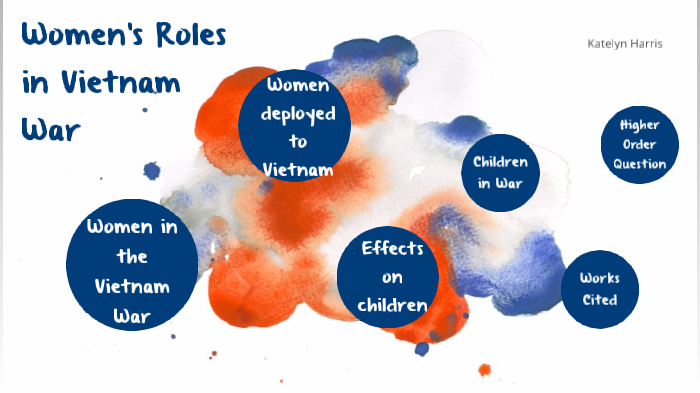 Women's Roles in Vietnam War

Katelyn Harris

Women deployed to Vietnam

Higher Order Question

Children in War

Women in the Vietnam War

Effects on children

Works Cited